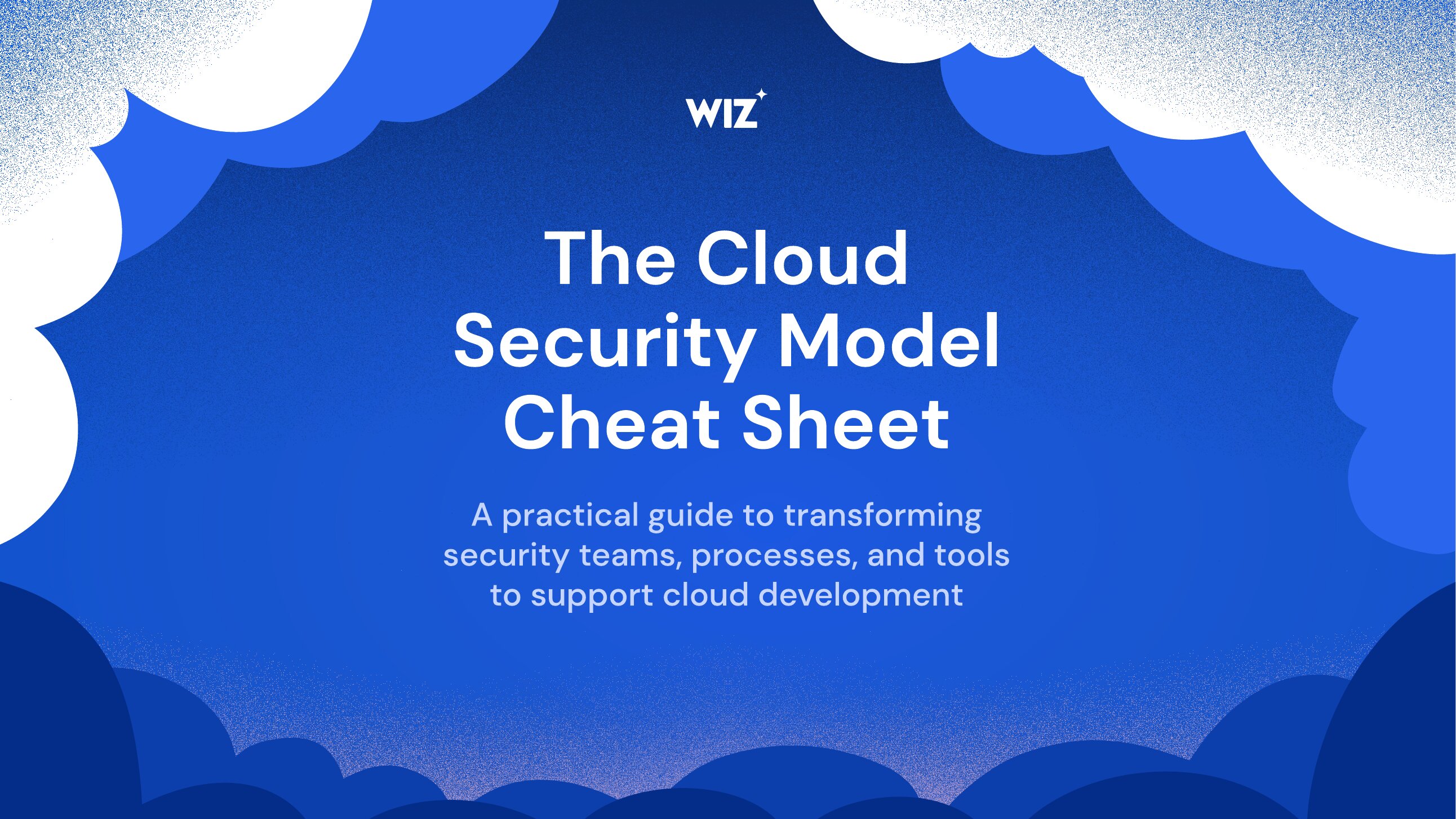 WIZ

The Cloud Security Model Cheat Sheet

A practical guide to transforming security teams, processes, and tools to support cloud development